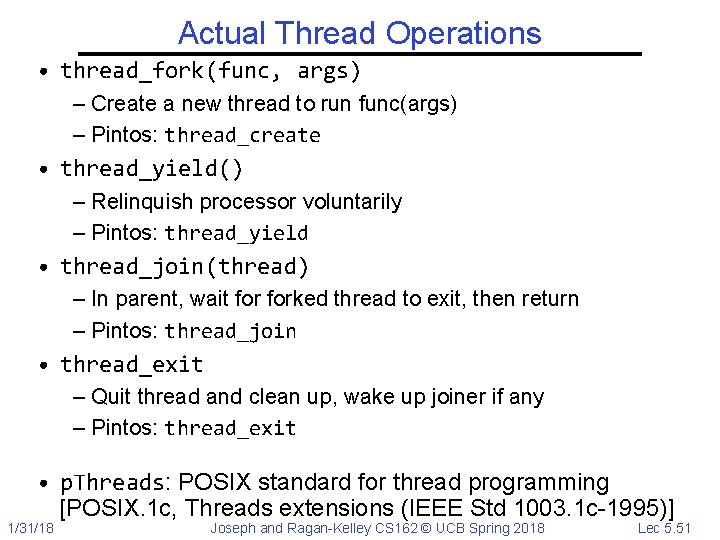 Actual Thread Operations

• thread_fork(func, args)
– Create a new thread to run func(args)
– Pintos: thread_create

• thread_yield()
– Relinquish processor voluntarily
– Pintos: thread_yield

• thread_join(thread)
– In parent, wait for forked thread to exit, then return
– Pintos: thread_join

• thread_exit
– Quit thread and clean up, wake up joiner if any
– Pintos: thread_exit

• pThreads: POSIX standard for thread programming [POSIX.1c, Threads extensions (IEEE Std 1003.1c-1995)]

1/31/18 Joseph and Ragan-Kelley CS162 © UCB Spring 2018 Lec 5.51